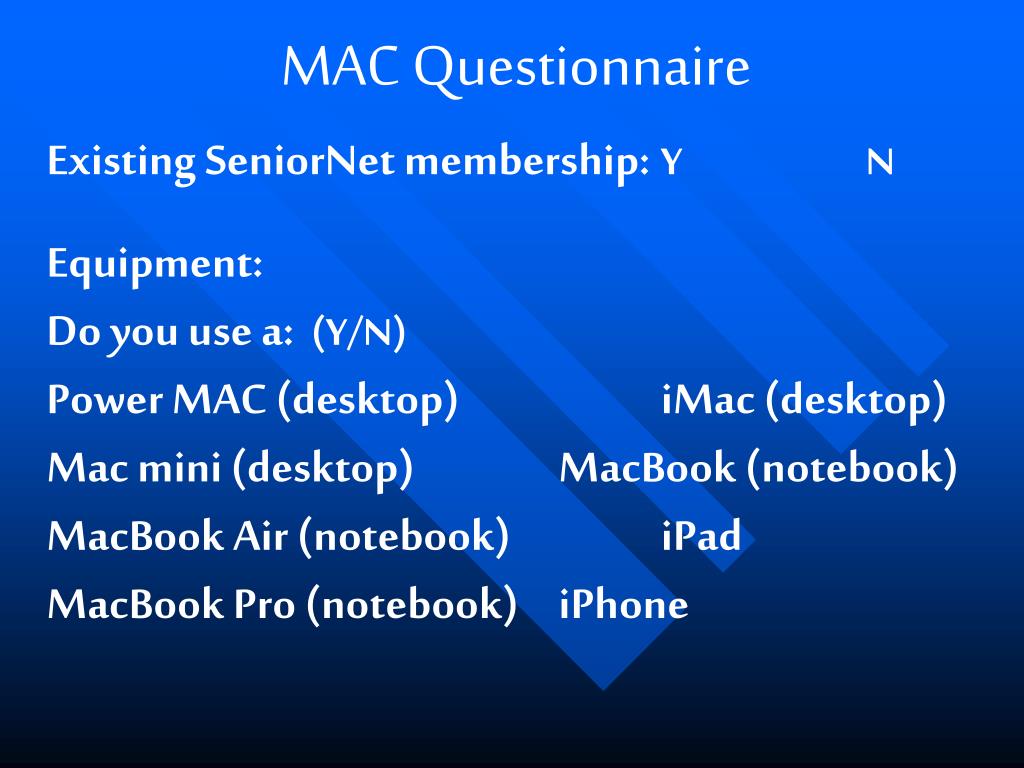 MAC Questionnaire

Existing SeniorNet membership: Y N

Equipment:

Do you use a: (Y/N)

Power MAC (desktop) iMac (desktop)

Mac mini (desktop) MacBook (notebook)

MacBook Air (notebook) iPad

MacBook Pro (notebook) iPhone